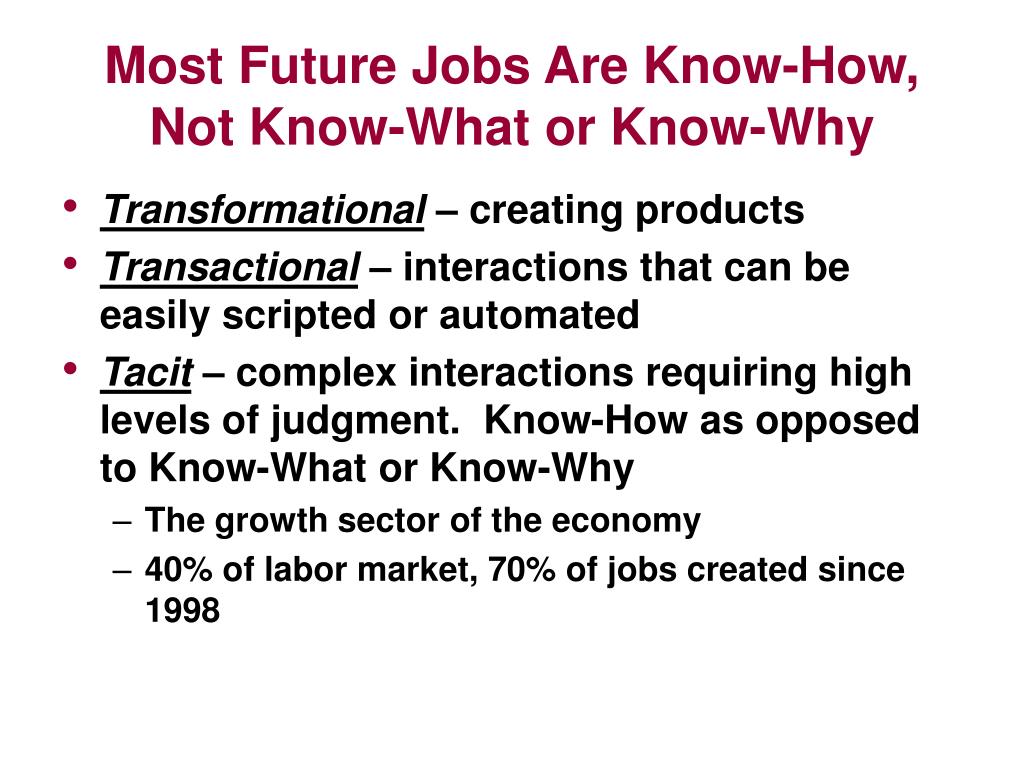 Most Future Jobs Are Know-How, Not Know-What or Know-Why

• Transformational – creating products
• Transactional – interactions that can be easily scripted or automated
• Tacit – complex interactions requiring high levels of judgment. Know-How as opposed to Know-What or Know-Why
  – The growth sector of the economy
  – 40% of labor market, 70% of jobs created since 1998